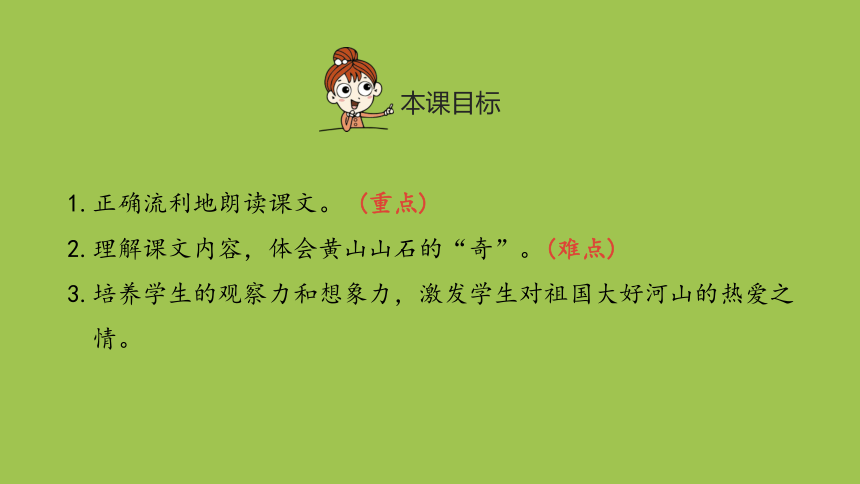 本课目标

1. 正确流利地朗读课文。（重点）

2. 理解课文内容，体会黄山山石的“奇”。（难点）

3. 培养学生的观察力和想象力，激发学生对祖国大好河山的热爱之情。